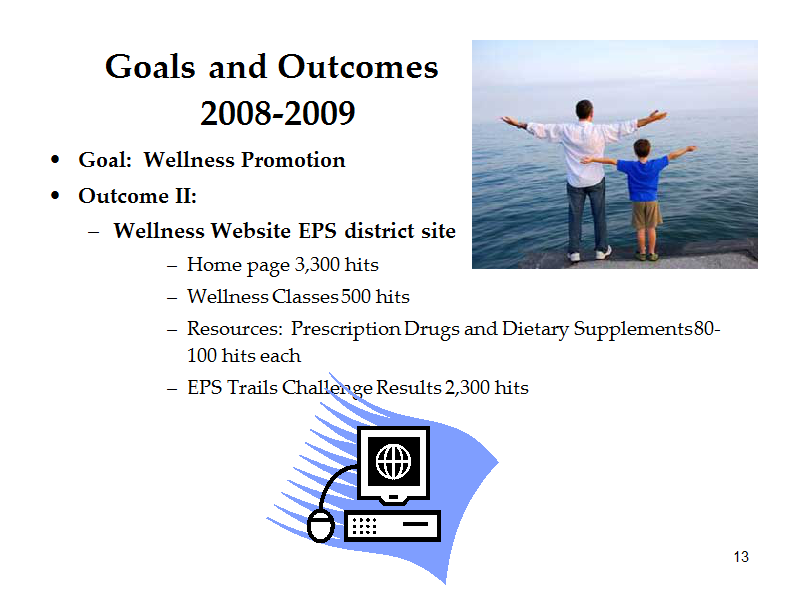 Goals and Outcomes
2008-2009

• Goal: Wellness Promotion
• Outcome II:
– Wellness Website EPS district site
– Home page 3,300 hits
– Wellness Classes 500 hits
– Resources: Prescription Drugs and Dietary Supplements 80-100 hits each
– EPS Trails Challenge Results 2,300 hits

13